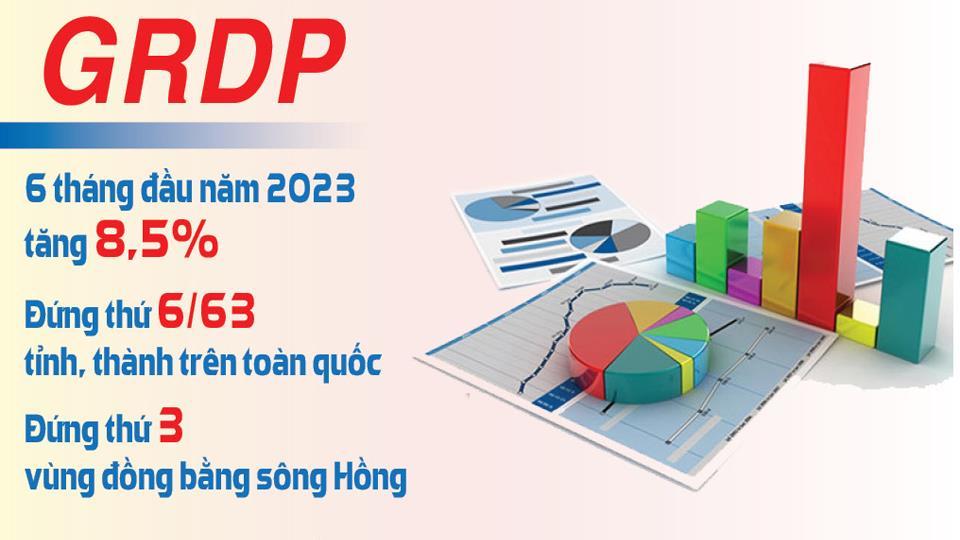 GRDP

6 tháng đầu năm 2023 tăng 8,5%

Đứng thứ 6/63 tỉnh, thành trên toàn quốc

Đứng thứ 3 vùng đồng bằng sông Hồng